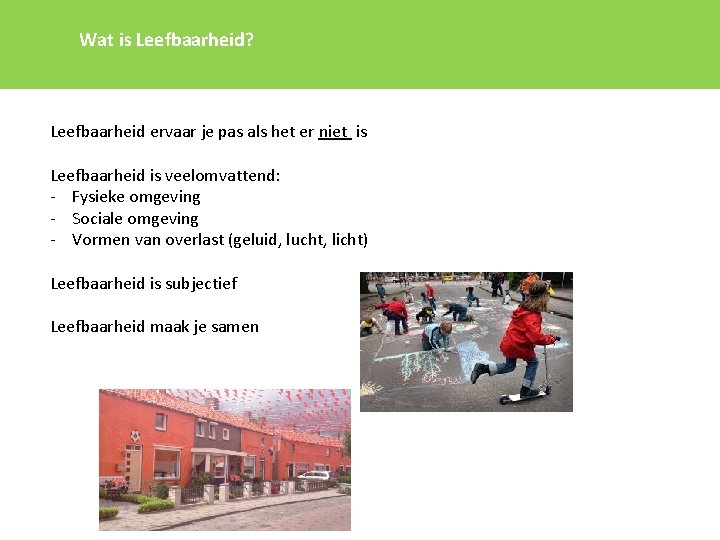 Wat is Leefbaarheid?

Leefbaarheid ervaar je pas als het er niet is

Leefbaarheid is veelomvattend:
- Fysieke omgeving
- Sociale omgeving
- Vormen van overlast (geluid, lucht, licht)

Leefbaarheid is subjectief

Leefbaarheid maak je samen